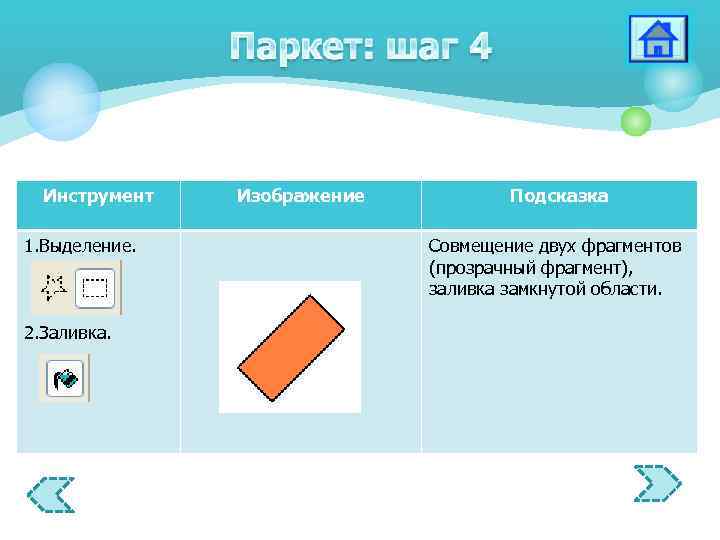 Паркет: шаг 4

| Инструмент | Изображение | Подсказка |
|---|---|---|
| 1.Выделение. 2.Заливка. | | Совмещение двух фрагментов (прозрачный фрагмент), заливка замкнутой области. |